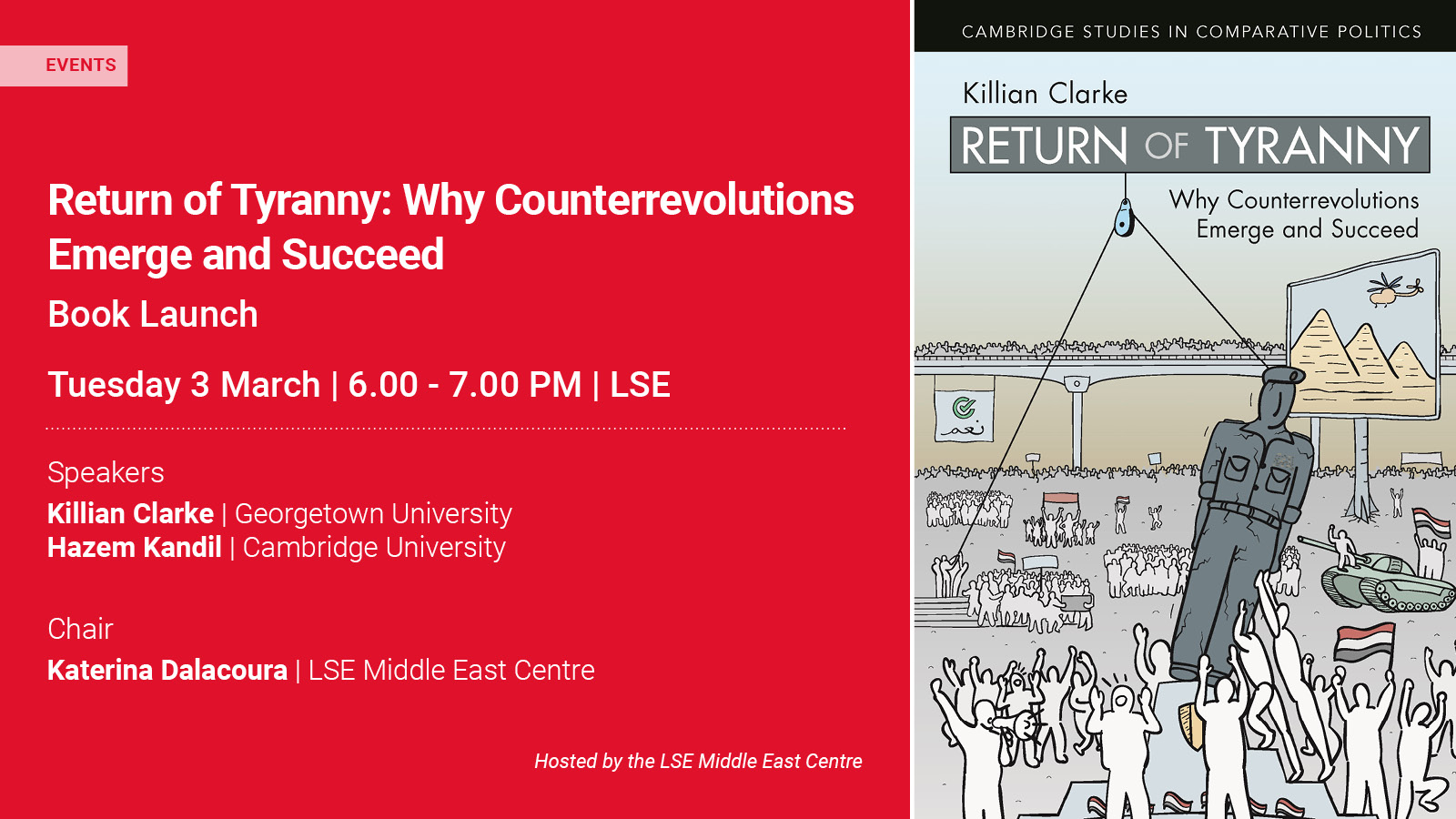 EVENTS

Return of Tyranny: Why Counterrevolutions Emerge and Succeed

Book Launch

Tuesday 3 March | 6.00 - 7.00 PM | LSE

Speakers

Killian Clarke | Georgetown University
Hazem Kandil | Cambridge University

Chair

Katerina Dalacoura | LSE Middle East Centre

Hosted by the LSE Middle East Centre

CAMBRIDGE STUDIES IN COMPARATIVE POLITICS

Killian Clarke

RETURN OF TYRANNY

Why Counterrevolutions Emerge and Succeed